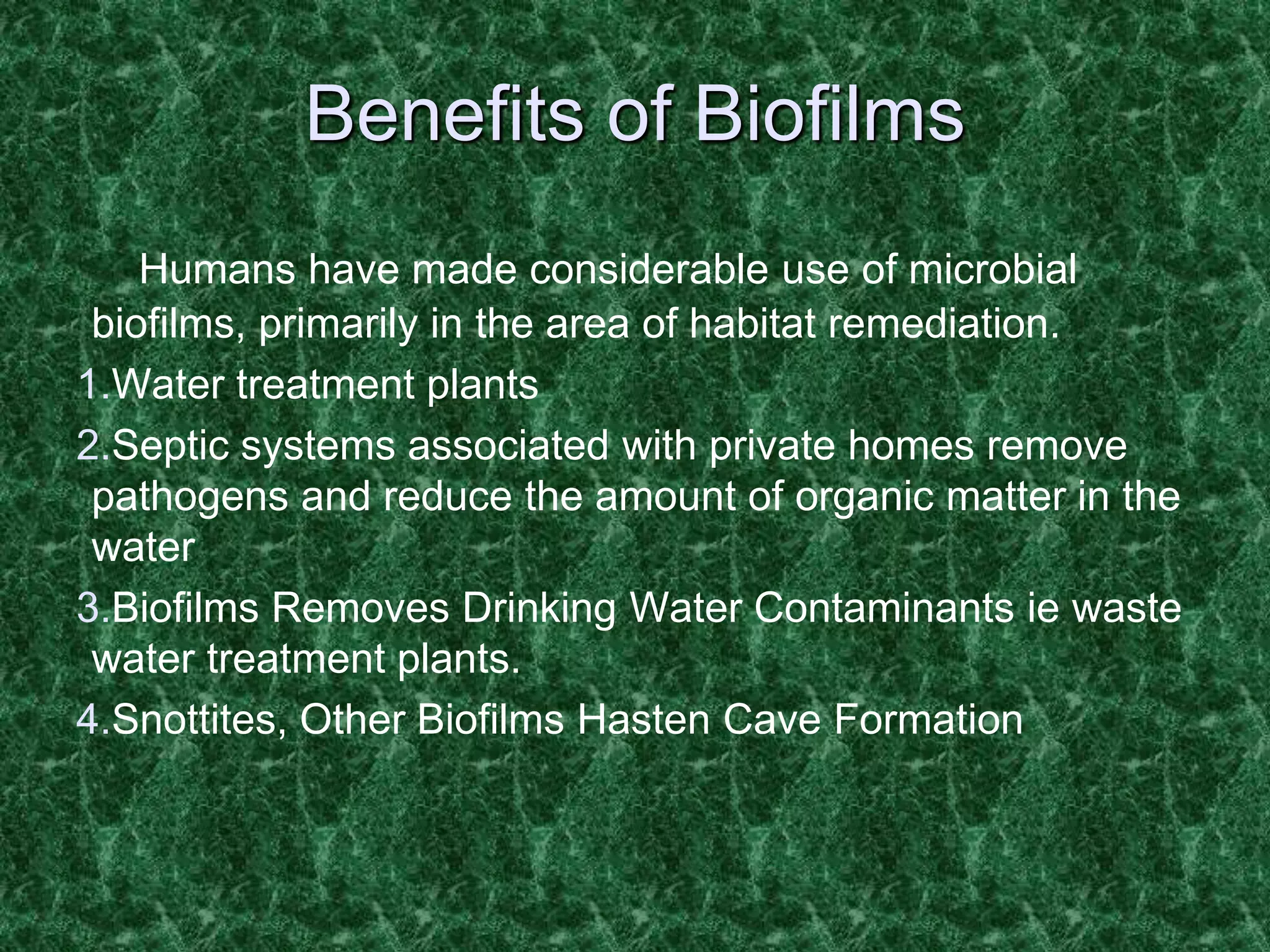 Benefits of Biofilms

Humans have made considerable use of microbial biofilms, primarily in the area of habitat remediation.

1.Water treatment plants

2.Septic systems associated with private homes remove pathogens and reduce the amount of organic matter in the water

3.Biofilms Removes Drinking Water Contaminants ie waste water treatment plants.

4.Snottites, Other Biofilms Hasten Cave Formation